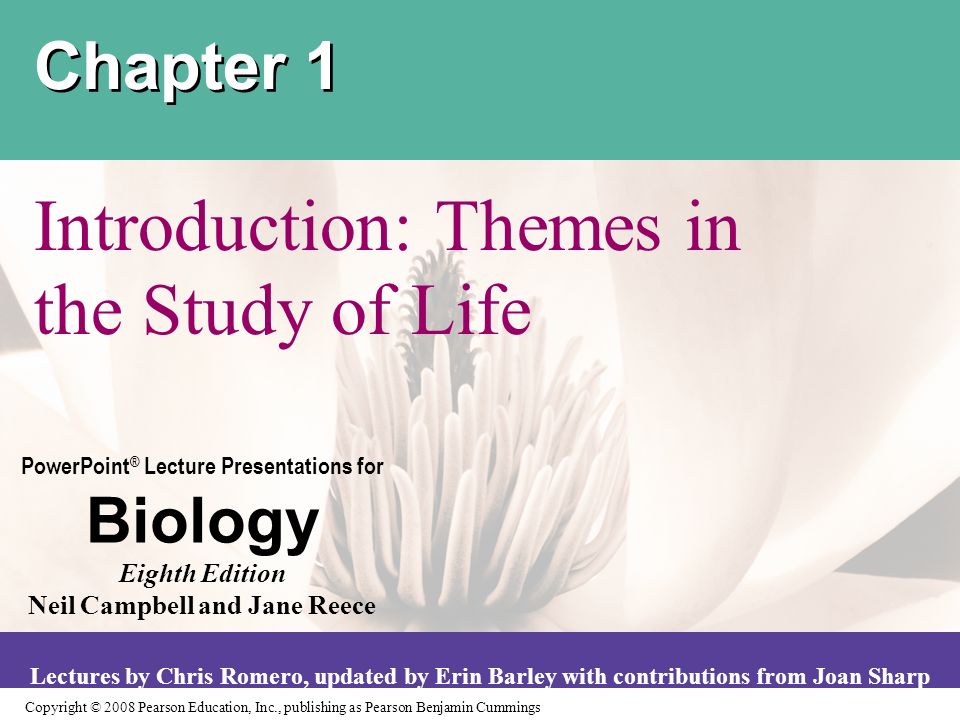 Chapter 1

Introduction: Themes in the Study of Life

PowerPoint® Lecture Presentations for

Biology

Eighth Edition

Neil Campbell and Jane Reece

Lectures by Chris Romero, updated by Erin Barley with contributions from Joan Sharp

Copyright © 2008 Pearson Education, Inc., publishing as Pearson Benjamin Cummings